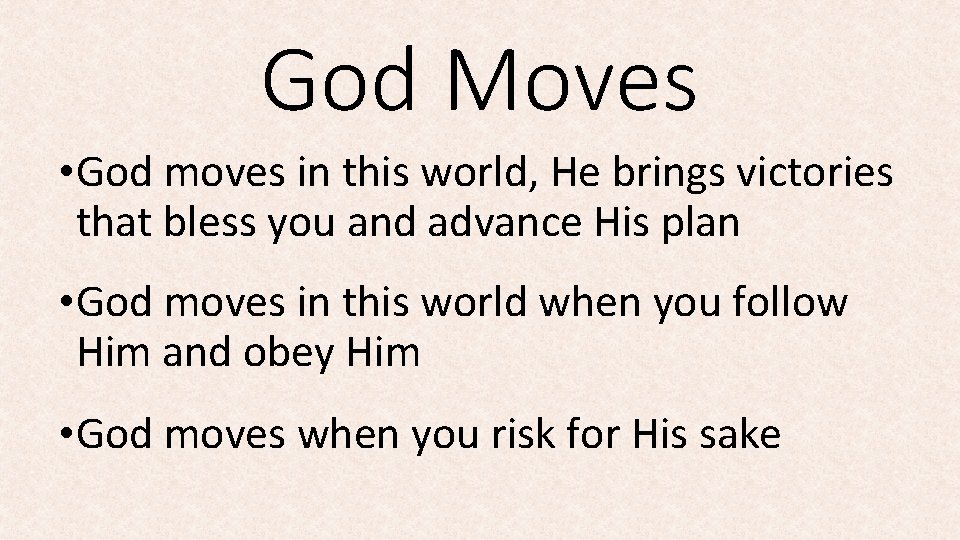 God Moves

•God moves in this world, He brings victories that bless you and advance His plan

•God moves in this world when you follow Him and obey Him

•God moves when you risk for His sake